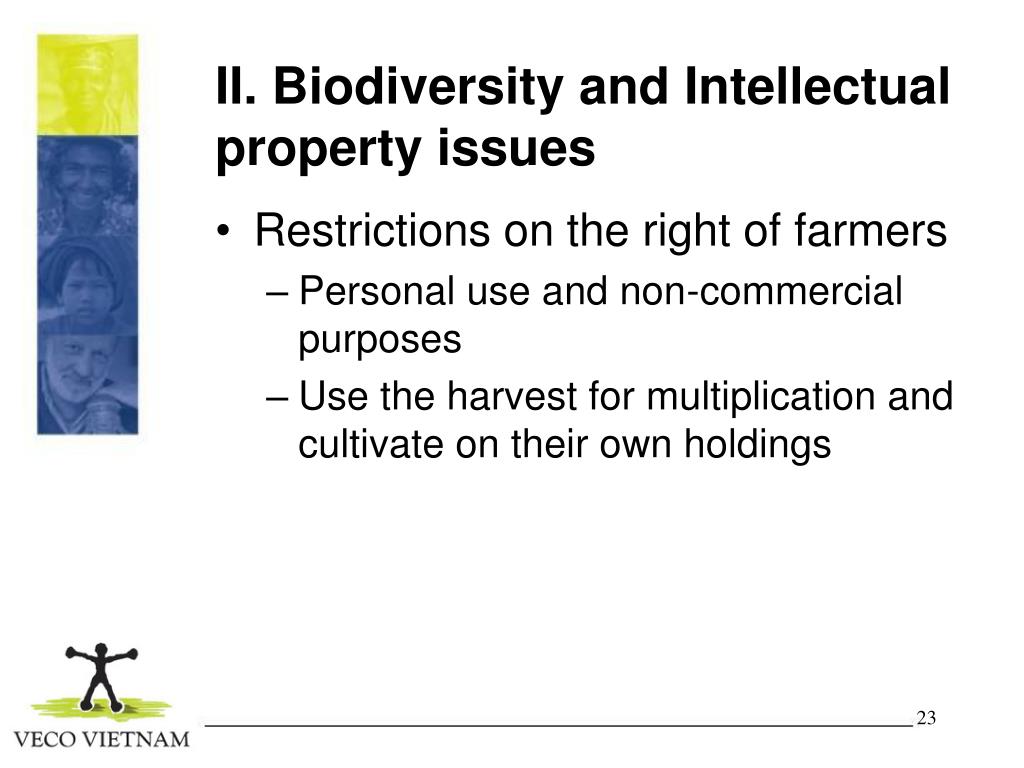 II. Biodiversity and Intellectual property issues

• Restrictions on the right of farmers
– Personal use and non-commercial purposes
– Use the harvest for multiplication and cultivate on their own holdings

VECO VIETNAM

23